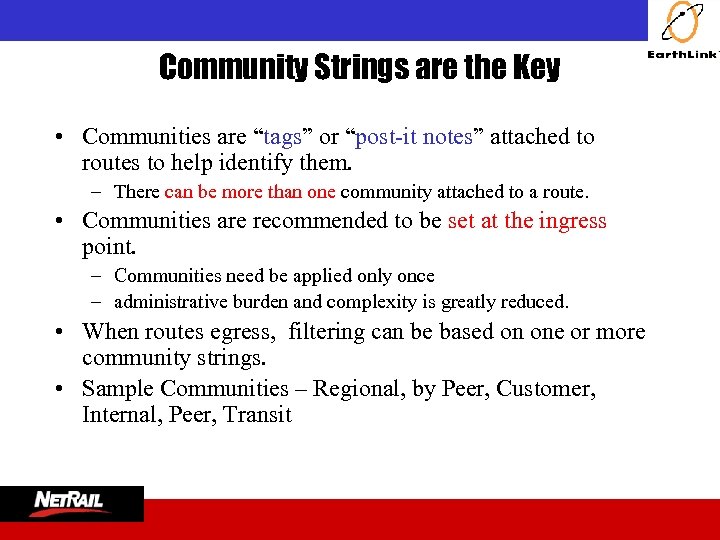 EarthLink

Community Strings are the Key

• Communities are “tags” or “post-it notes” attached to routes to help identify them.

– There can be more than one community attached to a route.

• Communities are recommended to be set at the ingress point.

– Communities need be applied only once

– administrative burden and complexity is greatly reduced.

• When routes egress, filtering can be based on one or more community strings.

• Sample Communities – Regional, by Peer, Customer, Internal, Peer, Transit

NETRAIL